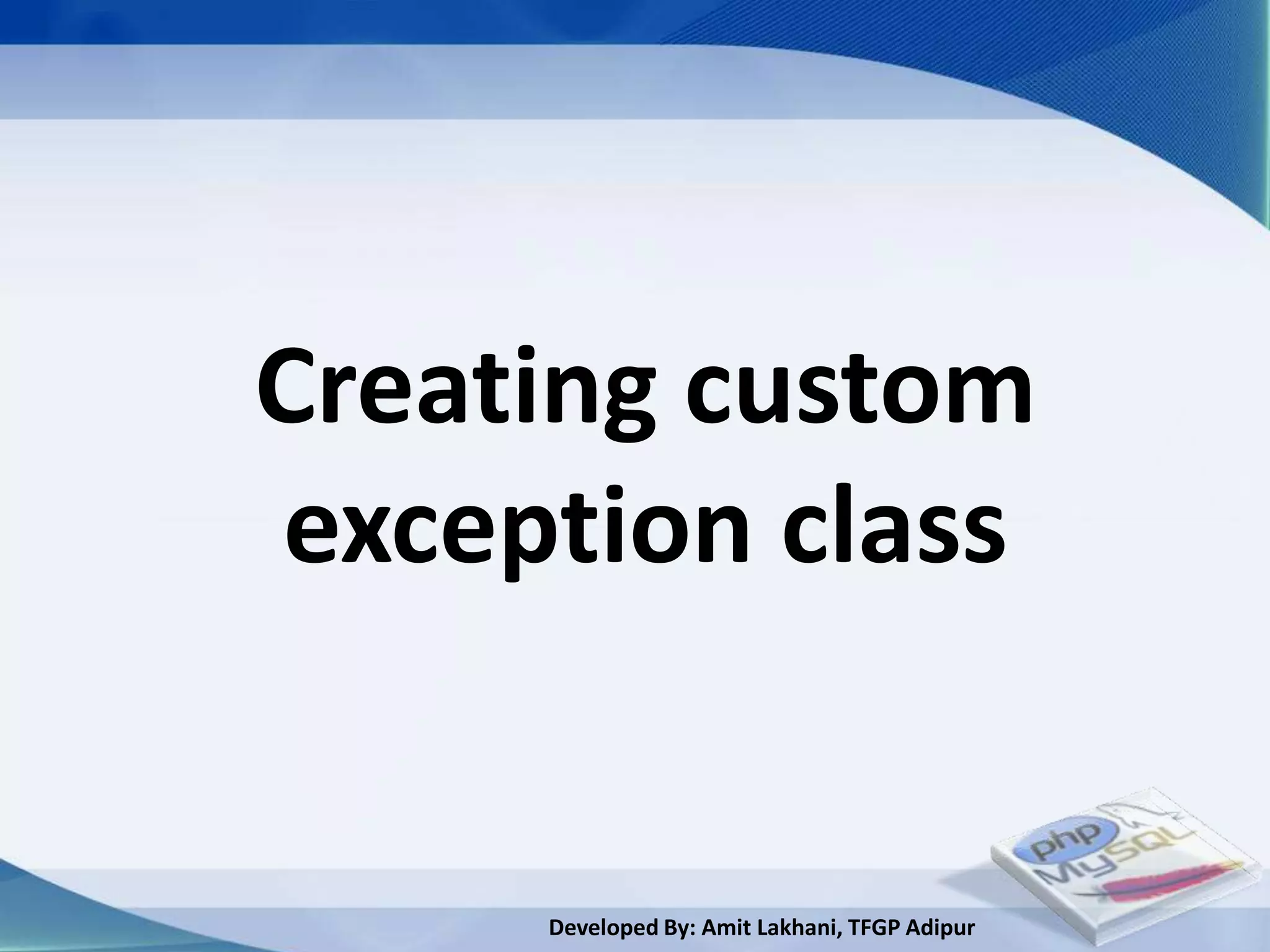 Creating custom exception class

php
MySQL

Developed By: Amit Lakhani, TFGP Adipur